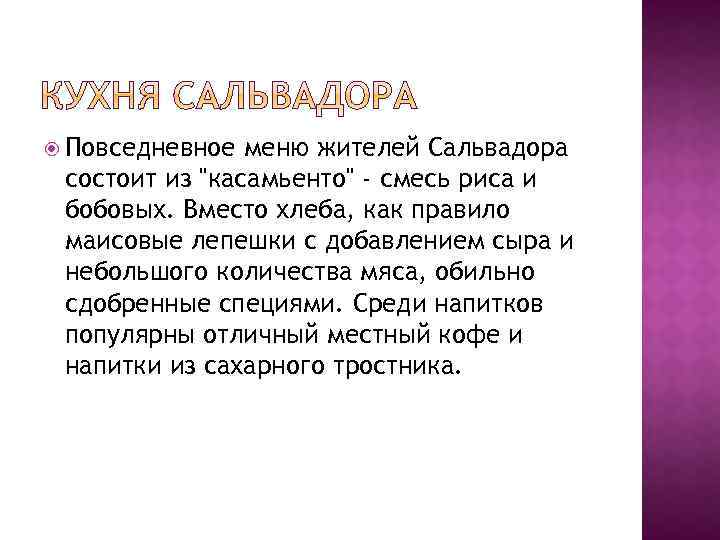 КУХНЯ САЛЬВАДОРА

Повседневное меню жителей Сальвадора состоит из "касамьенто" - смесь риса и бобовых. Вместо хлеба, как правило маисовые лепешки с добавлением сыра и небольшого количества мяса, обильно сдобренные специями. Среди напитков популярны отличный местный кофе и напитки из сахарного тростника.